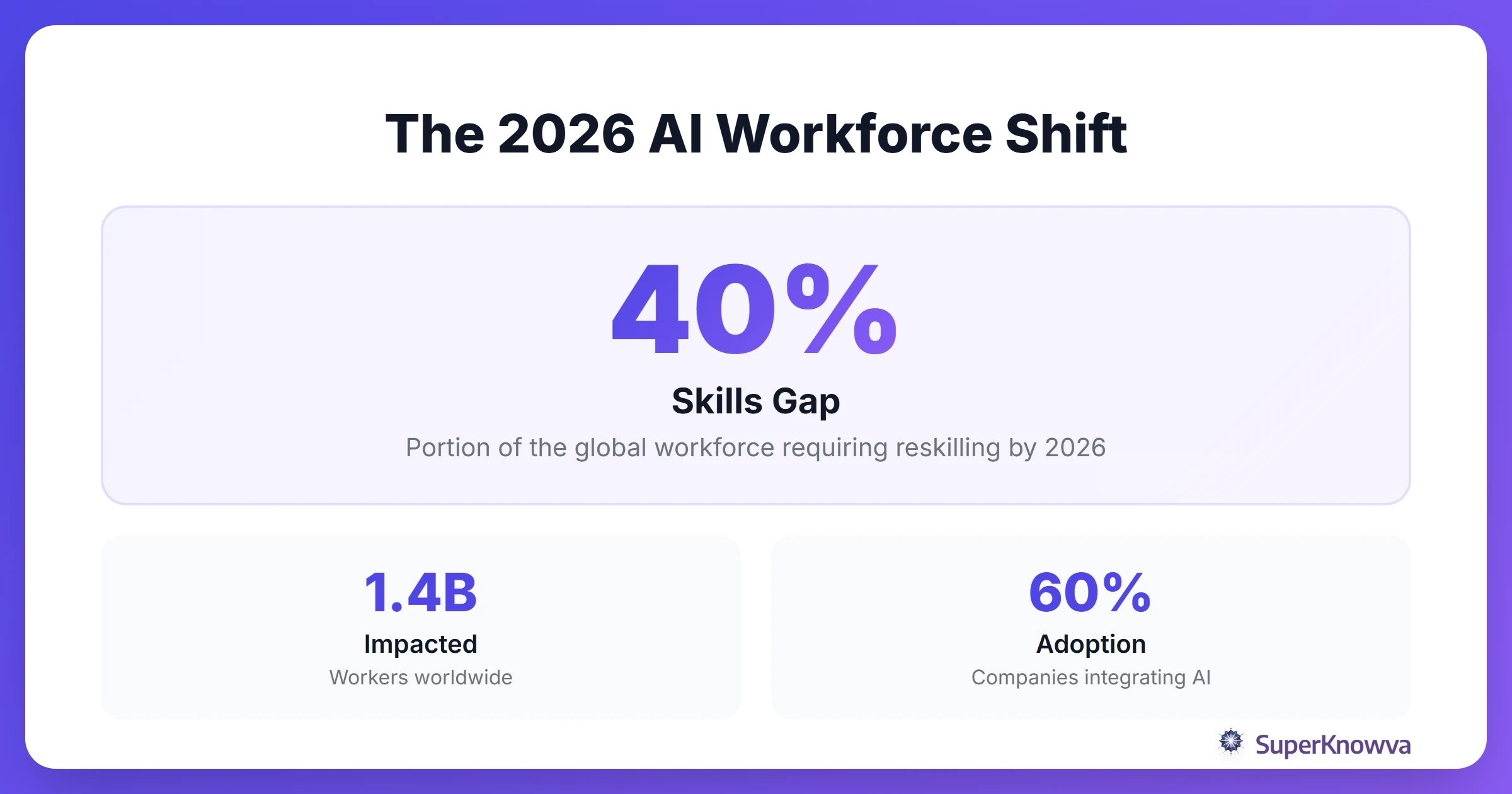 The 2026 AI Workforce Shift

40%

Skills Gap

Portion of the global workforce requiring reskilling by 2026

1.4B

Impacted

Workers worldwide

60%

Adoption

Companies integrating AI

SuperKnowva